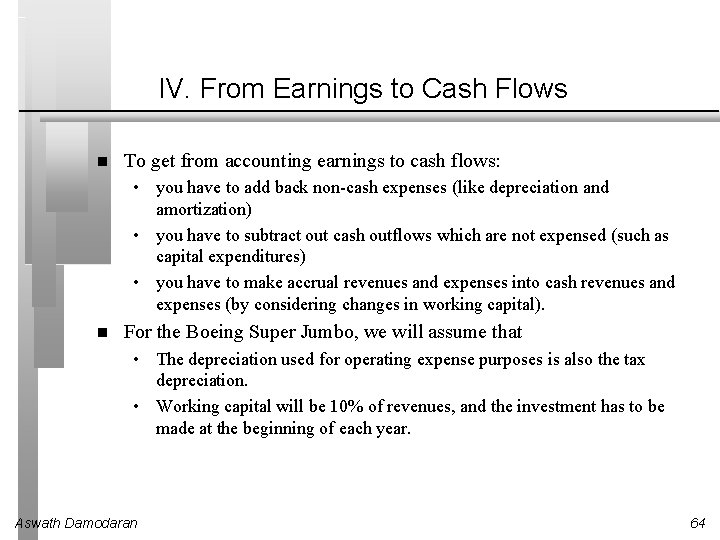 IV. From Earnings to Cash Flows

■ To get from accounting earnings to cash flows:

• you have to add back non-cash expenses (like depreciation and amortization)

• you have to subtract out cash outflows which are not expensed (such as capital expenditures)

• you have to make accrual revenues and expenses into cash revenues and expenses (by considering changes in working capital).

■ For the Boeing Super Jumbo, we will assume that

• The depreciation used for operating expense purposes is also the tax depreciation.

• Working capital will be 10% of revenues, and the investment has to be made at the beginning of each year.

Aswath Damodaran

64